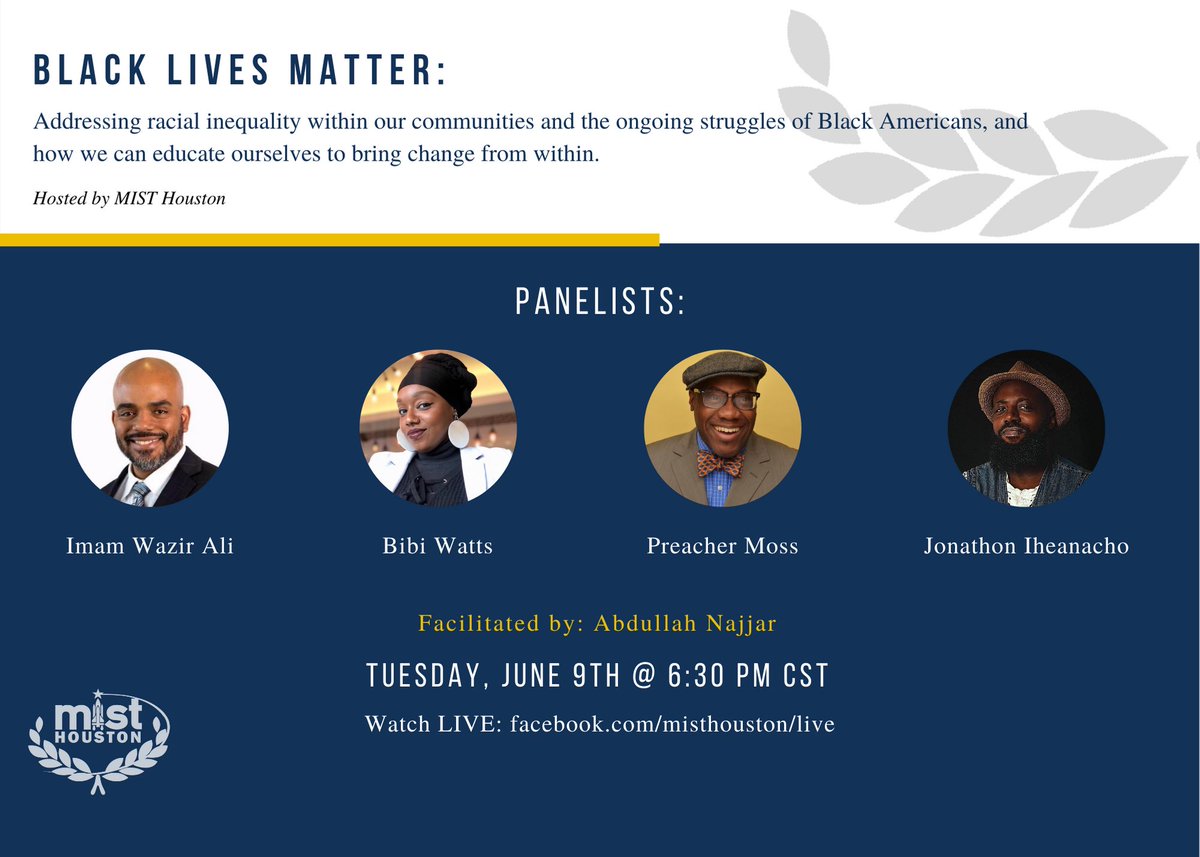 BLACK LIVES MATTER:

Addressing racial inequality within our communities and the ongoing struggles of Black Americans, and how we can educate ourselves to bring change from within.

Hosted by MIST Houston

PANELISTS:

Imam Wazir Ali

Bibi Watts

Preacher Moss

Jonathon Iheanacho

Facilitated by: Abdullah Najjar

TUESDAY, JUNE 9TH @ 6:30 PM CST

Watch LIVE: facebook.com/misthouston/live

mist HOUSTON